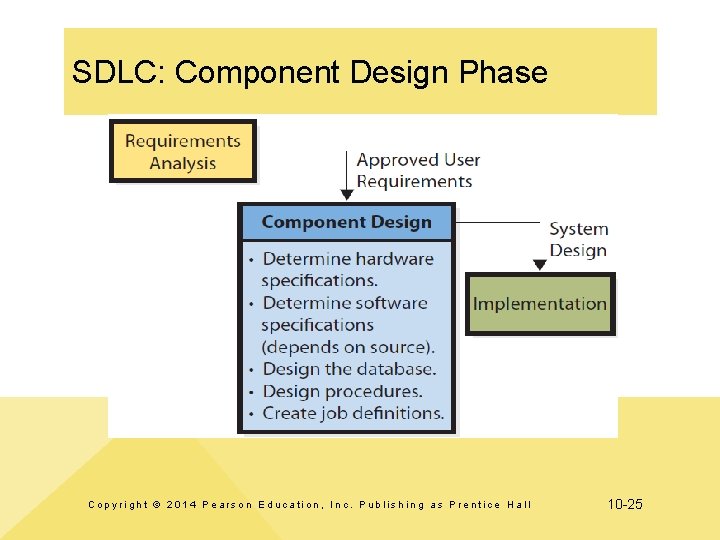 SDLC: Component Design Phase

Requirements Analysis

Approved User Requirements

Component Design

• Determine hardware specifications.
• Determine software specifications (depends on source).
• Design the database.
• Design procedures.
• Create job definitions.

System Design

Implementation

Copyright © 2014 Pearson Education, Inc. Publishing as Prentice Hall

10-25